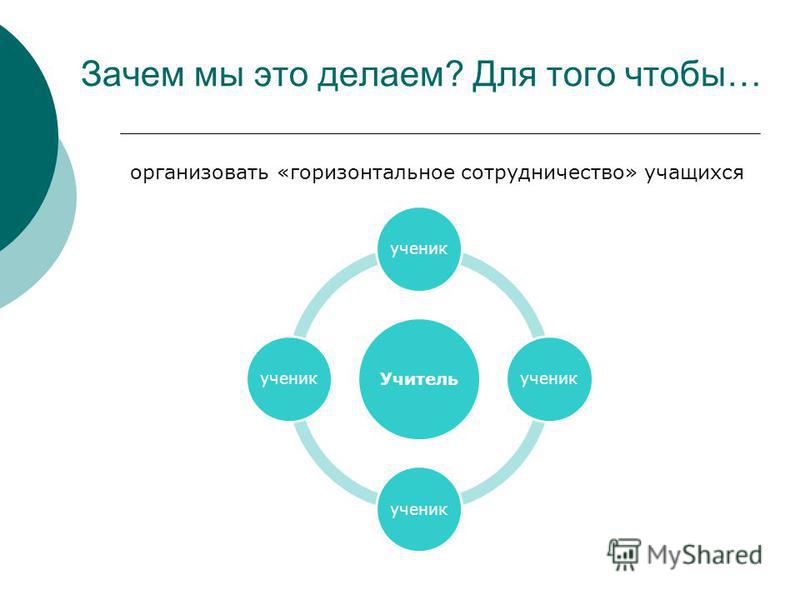 Зачем мы это делаем? Для того чтобы…

организовать «горизонтальное сотрудничество» учащихся

ученик

ученик

Учитель

ученик

ученик

MyShared